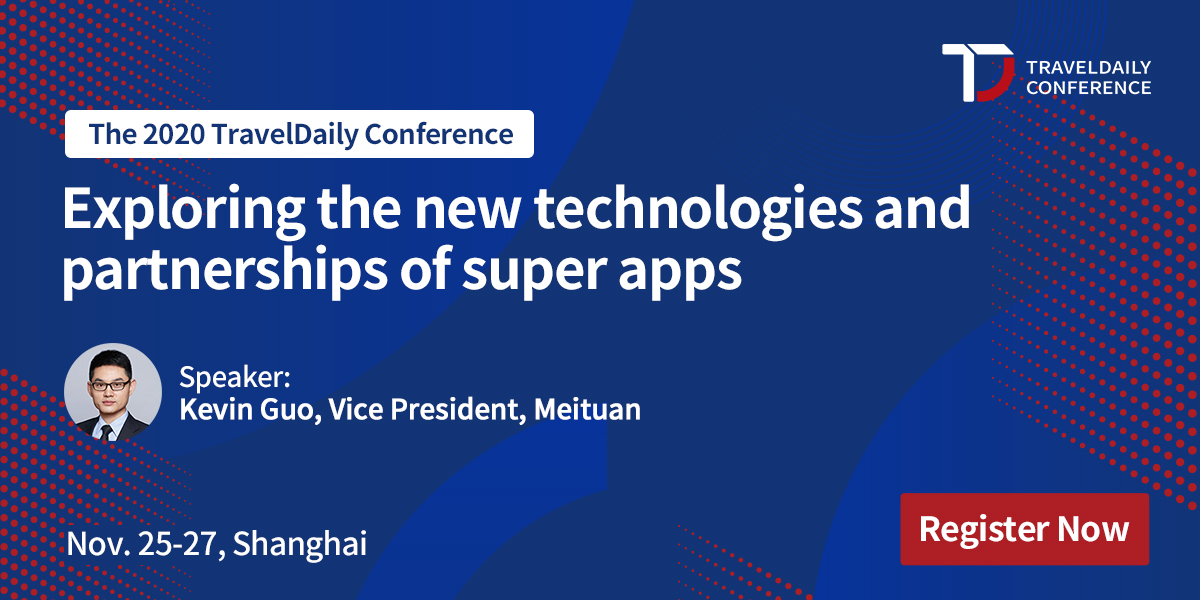 TRAVELDAILY CONFERENCE

The 2020 TravelDaily Conference

Exploring the new technologies and partnerships of super apps

Speaker:
Kevin Guo, Vice President, Meituan

Nov. 25-27, Shanghai

Register Now